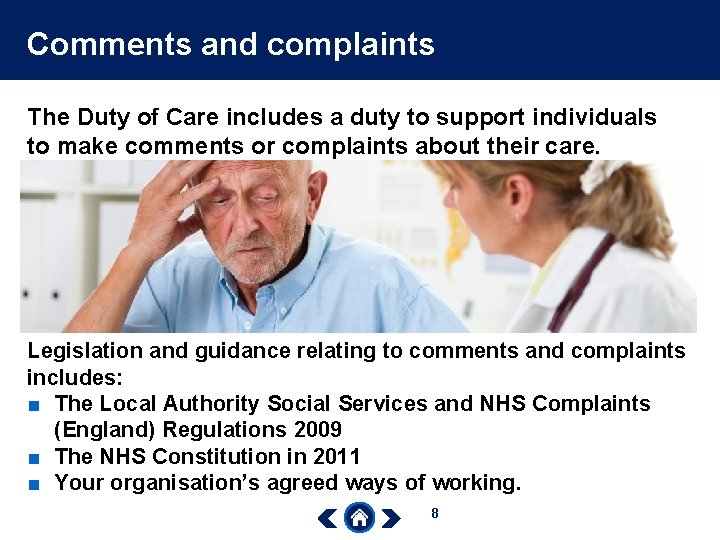 Comments and complaints

The Duty of Care includes a duty to support individuals to make comments or complaints about their care.

Legislation and guidance relating to comments and complaints includes:

- The Local Authority Social Services and NHS Complaints (England) Regulations 2009
- The NHS Constitution in 2011
- Your organisation's agreed ways of working.

8